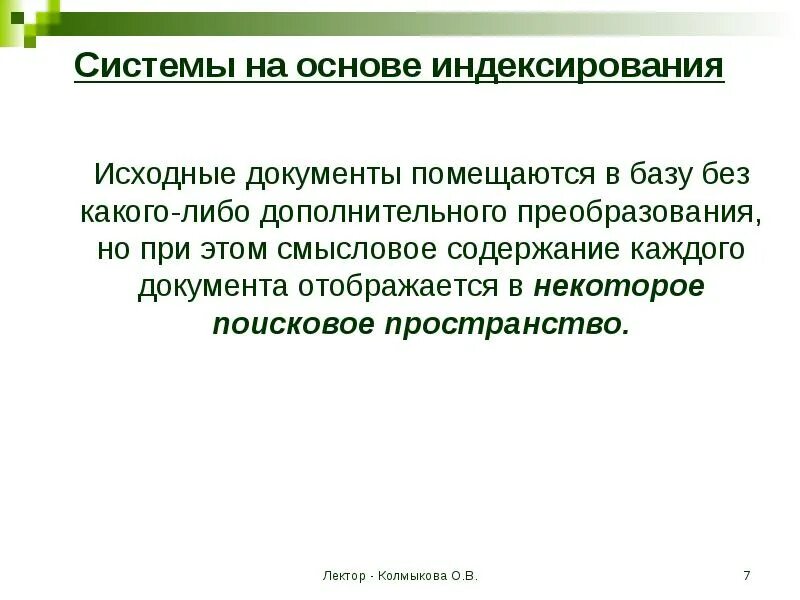 Системы на основе индексирования

Исходные документы помещаются в базу без какого-либо дополнительного преобразования, но при этом смысловое содержание каждого документа отображается в некоторое поисковое пространство.

Лектор - Колмыкова О.В.

7